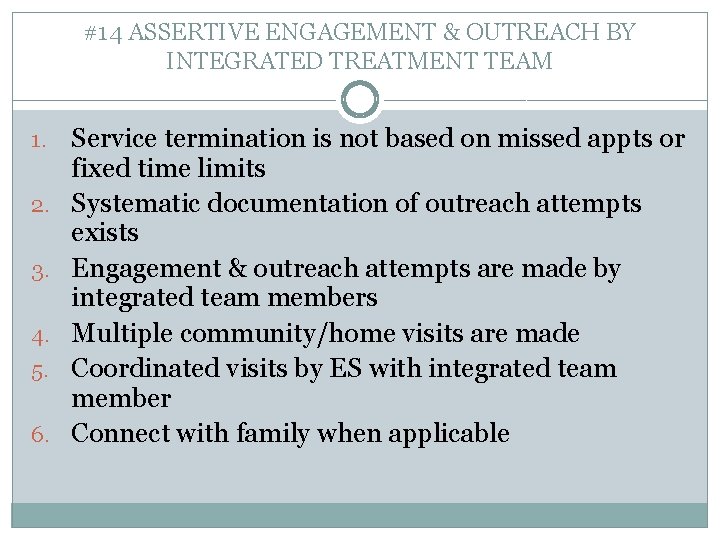 #14 ASSERTIVE ENGAGEMENT & OUTREACH BY INTEGRATED TREATMENT TEAM

1. Service termination is not based on missed appts or fixed time limits
2. Systematic documentation of outreach attempts exists
3. Engagement & outreach attempts are made by integrated team members
4. Multiple community/home visits are made
5. Coordinated visits by ES with integrated team member
6. Connect with family when applicable